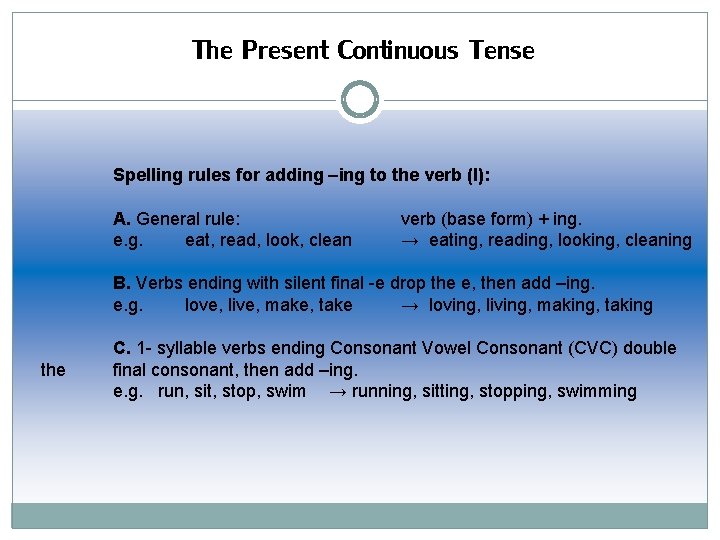 The Present Continuous Tense

Spelling rules for adding –ing to the verb (I):

A. General rule: verb (base form) + ing.
e.g. eat, read, look, clean → eating, reading, looking, cleaning

B. Verbs ending with silent final -e drop the e, then add –ing.
e.g. love, live, make, take → loving, living, making, taking

C. 1- syllable verbs ending Consonant Vowel Consonant (CVC) double the final consonant, then add –ing.
e.g. run, sit, stop, swim → running, sitting, stopping, swimming